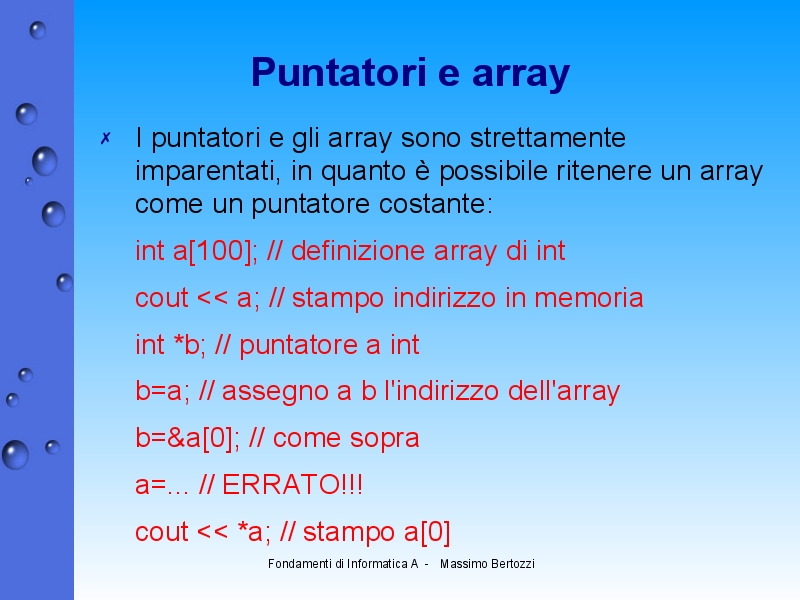 Puntatori e array

✗ I puntatori e gli array sono strettamente imparentati, in quanto è possibile ritenere un array come un puntatore costante:

int a[100]; // definizione array di int

cout << a; // stampo indirizzo in memoria

int *b; // puntatore a int

b=a; // assegno a b l'indirizzo dell'array

b=&a[0]; // come sopra

a=... // ERRATO!!!

cout << *a; // stampo a[0]

Fondamenti di Informatica A - Massimo Bertozzi